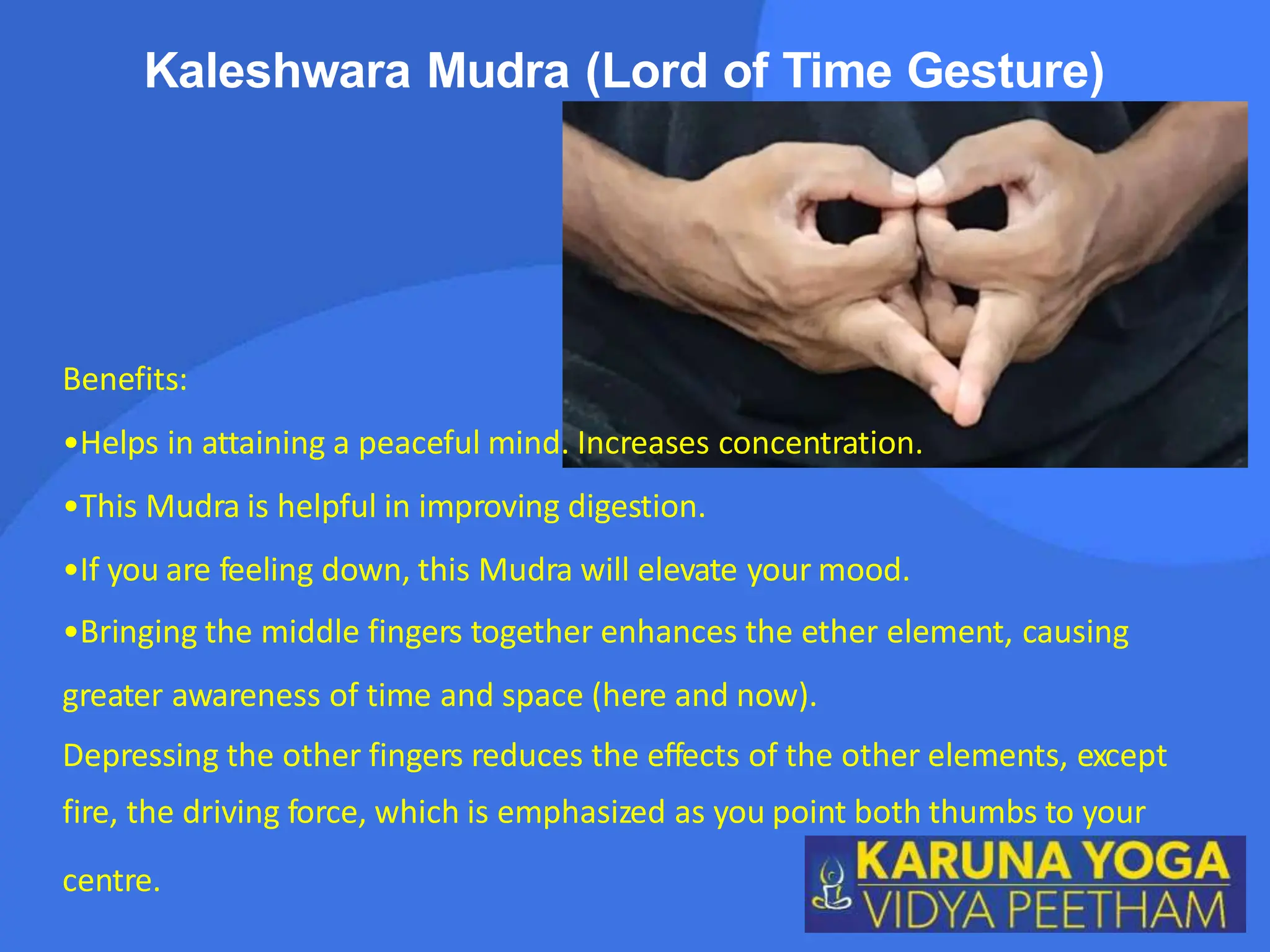 Kaleshwara Mudra (Lord of Time Gesture)

Benefits:

•Helps in attaining a peaceful mind. Increases concentration.

•This Mudra is helpful in improving digestion.

•If you are feeling down, this Mudra will elevate your mood.

•Bringing the middle fingers together enhances the ether element, causing greater awareness of time and space (here and now).
Depressing the other fingers reduces the effects of the other elements, except fire, the driving force, which is emphasized as you point both thumbs to your centre.

KARUNA YOGA
VIDYA PEETHAM